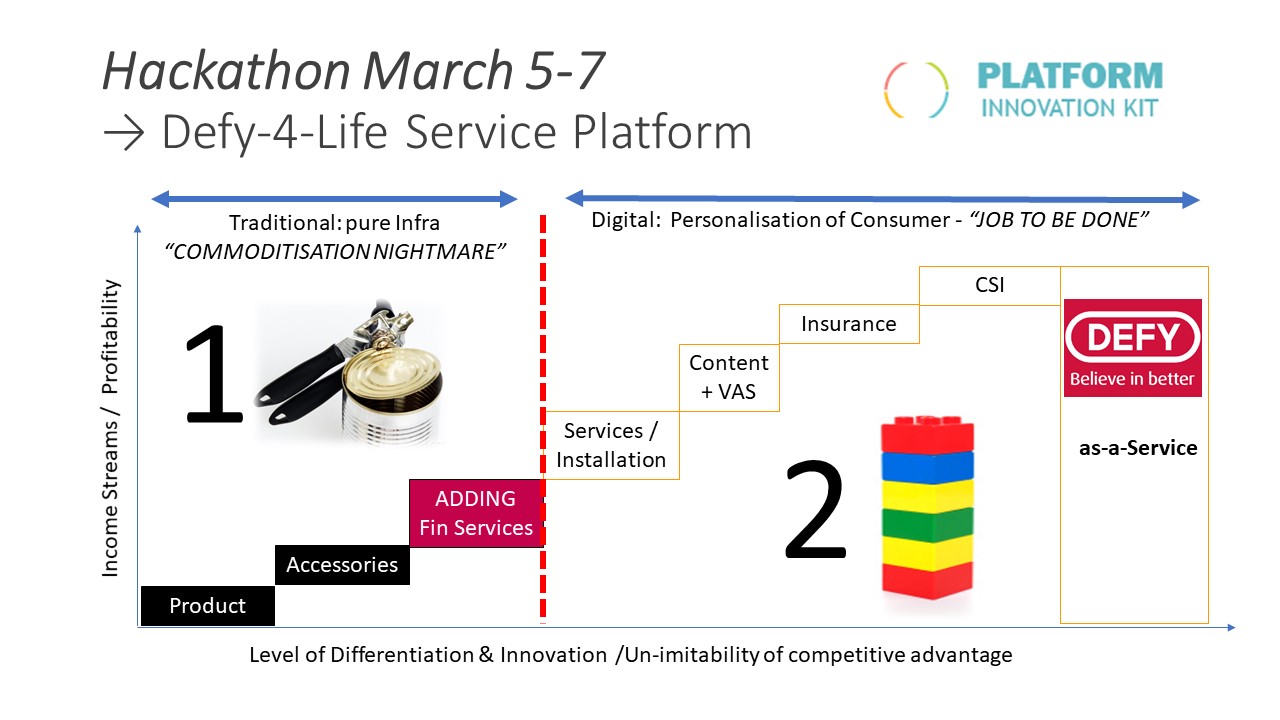 Hackathon March 5-7
→ Defy-4-Life Service Platform

PLATFORM
INNOVATION KIT

Traditional: pure Infra
"COMMODITISATION NIGHTMARE"

Digital: Personalisation of Consumer - "JOB TO BE DONE"

Income Streams / Profitability

1

Product

Accessories

ADDING
Fin Services

Services /
Installation

Content
+ VAS

Insurance

CSI

DEFY
Believe in better

as-a-Service

2

Level of Differentiation & Innovation /Un-imitability of competitive advantage